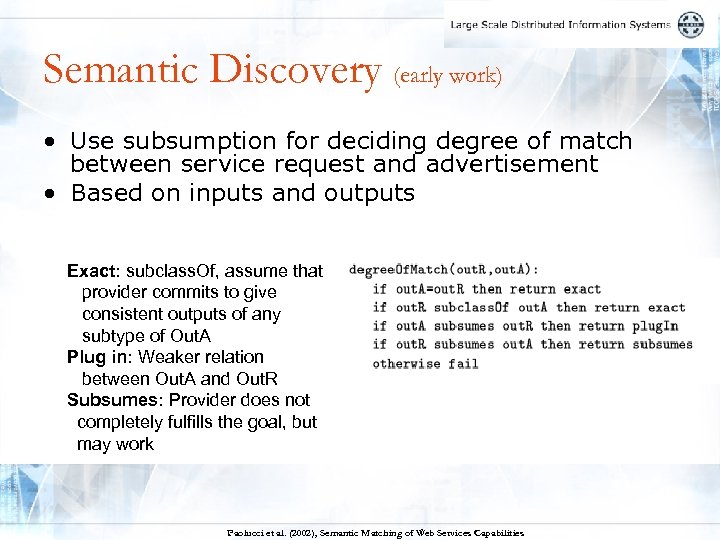 Large Scale Distributed Information Systems

Semantic Discovery (early work)

• Use subsumption for deciding degree of match between service request and advertisement
• Based on inputs and outputs

Exact: subclassOf, assume that provider commits to give consistent outputs of any subtype of OutA
Plug in: Weaker relation between OutA and OutR
Subsumes: Provider does not completely fulfills the goal, but may work

degreeOfMatch(outR,outA):
if outA=outR then return exact
if outR subclassOf outA then return exact
if outA subsumes outR then return plugIn
if outR subsumes outA then return subsumes
otherwise fail

Paolucci et al. (2002), Semantic Matching of Web Services Capabilities